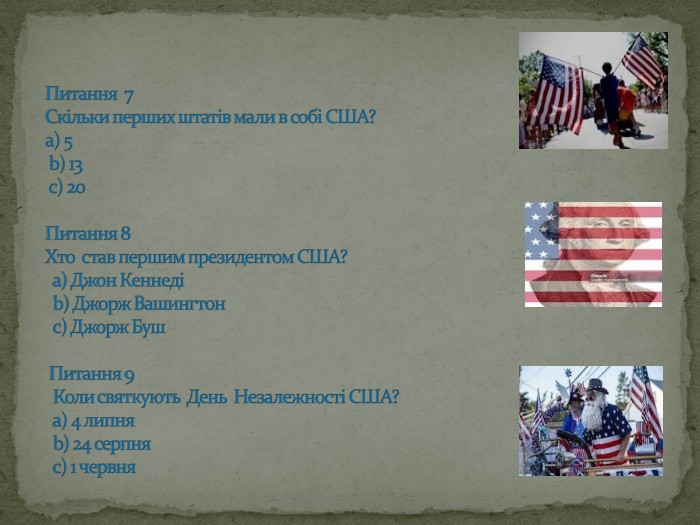 Питання 7
Скільки перших штатів мали в собі США?
a) 5
b) 13
c) 20

Питання 8
Хто став першим президентом США?
a) Джон Кеннеді
b) Джорж Вашингтон
c) Джорж Буш

Питання 9
Коли святкують День Незалежності США?
a) 4 липня
b) 24 серпня
c) 1 червня